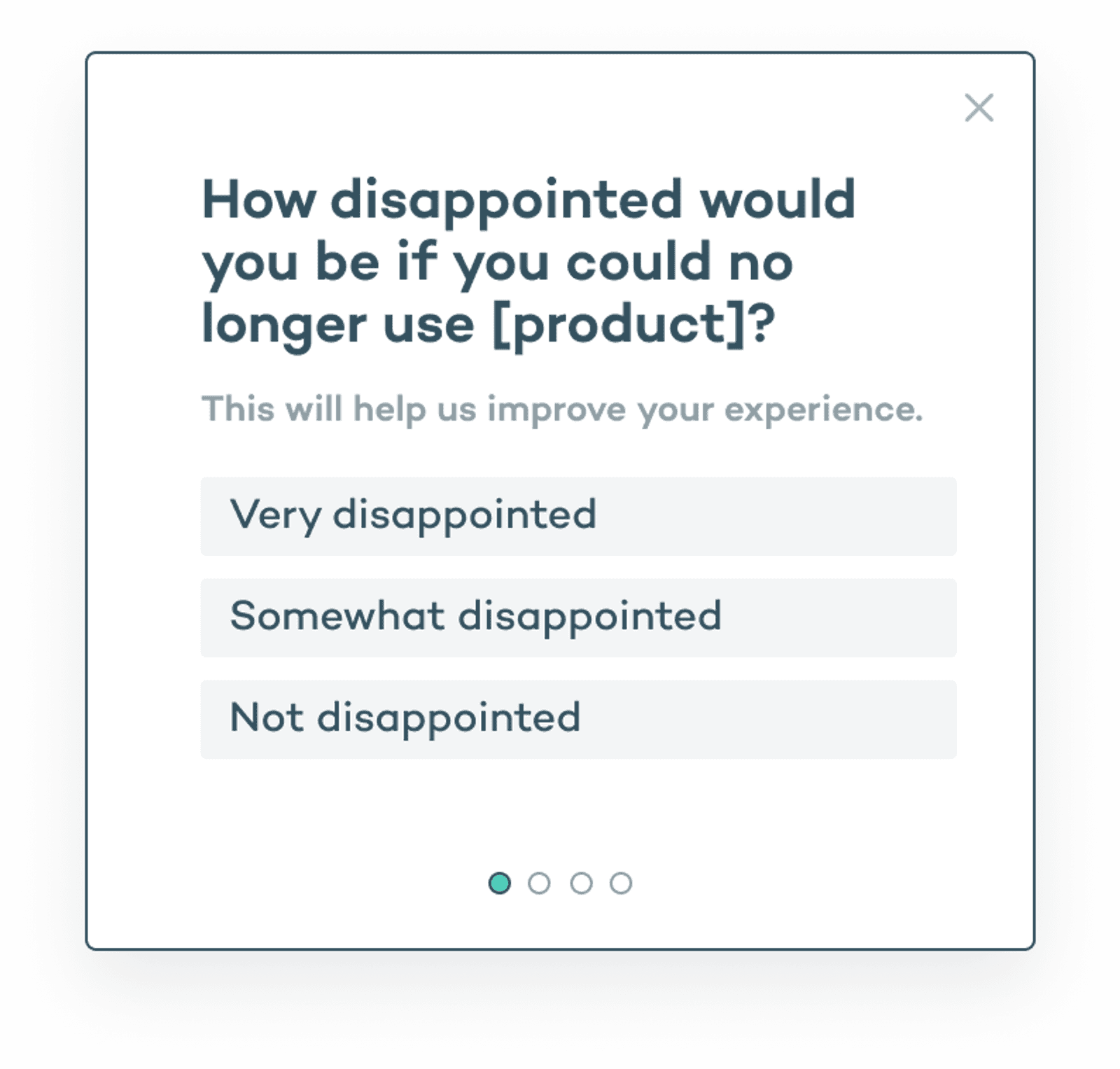 How disappointed would you be if you could no longer use [product]?

This will help us improve your experience.

Very disappointed

Somewhat disappointed

Not disappointed